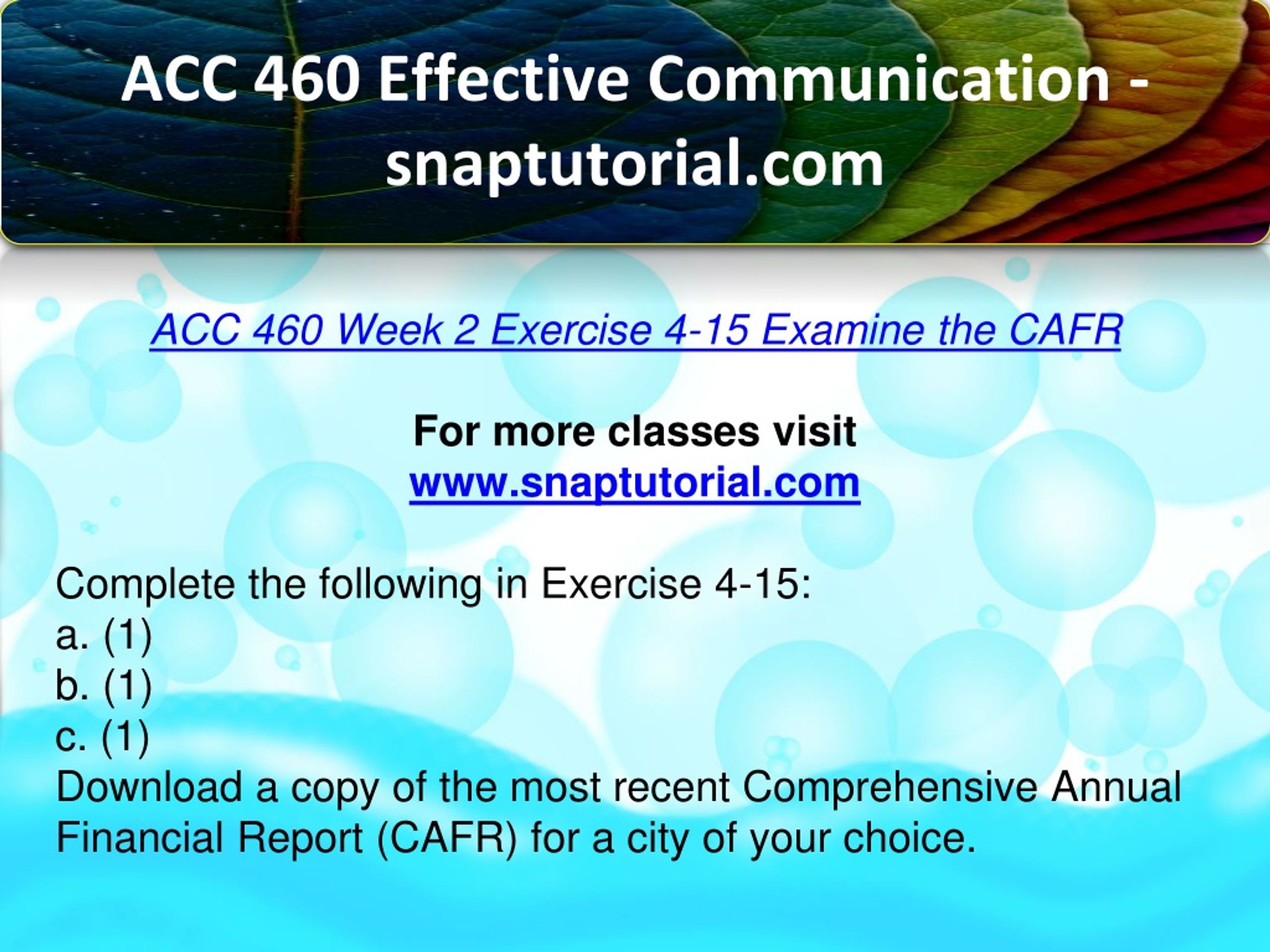 ACC 460 Effective Communication - snaptutorial.com

ACC 460 Week 2 Exercise 4-15 Examine the CAFR

For more classes visit
www.snaptutorial.com

Complete the following in Exercise 4-15:
a. (1)
b. (1)
c. (1)
Download a copy of the most recent Comprehensive Annual Financial Report (CAFR) for a city of your choice.